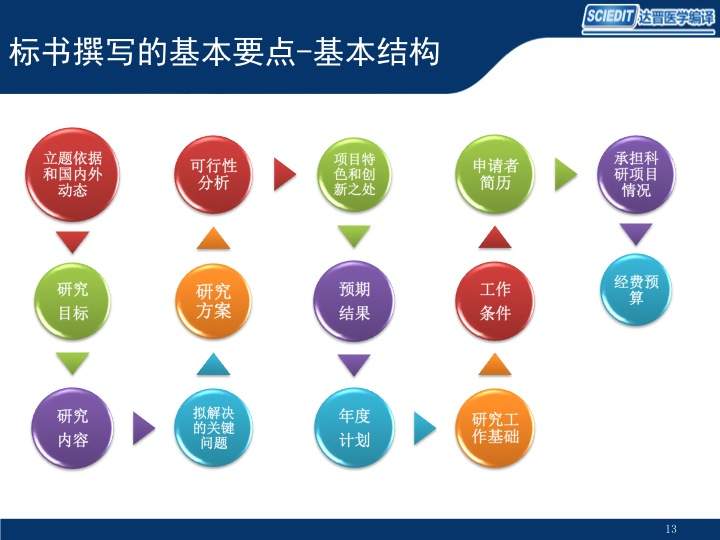 SCIEDIT 达晋医学编译

标书撰写的基本要点-基本结构

立题依据和国内外动态

研究目标

研究内容

拟解决的关键问题

研究方案

可行性分析

项目特色和创新之处

预期结果

年度计划

研究工作基础

工作条件

申请者简历

承担科研项目情况

经费预算

13